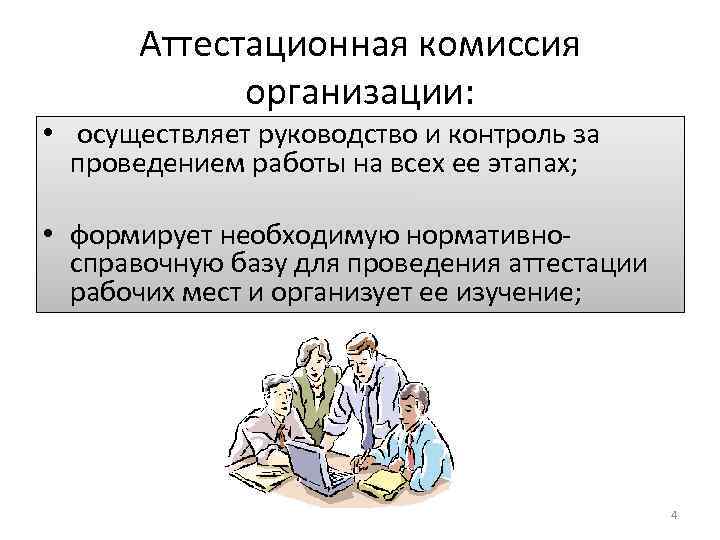 Аттестационная комиссия организации:

• осуществляет руководство и контроль за проведением работы на всех ее этапах;

• формирует необходимую нормативно-справочную базу для проведения аттестации рабочих мест и организует ее изучение;

4